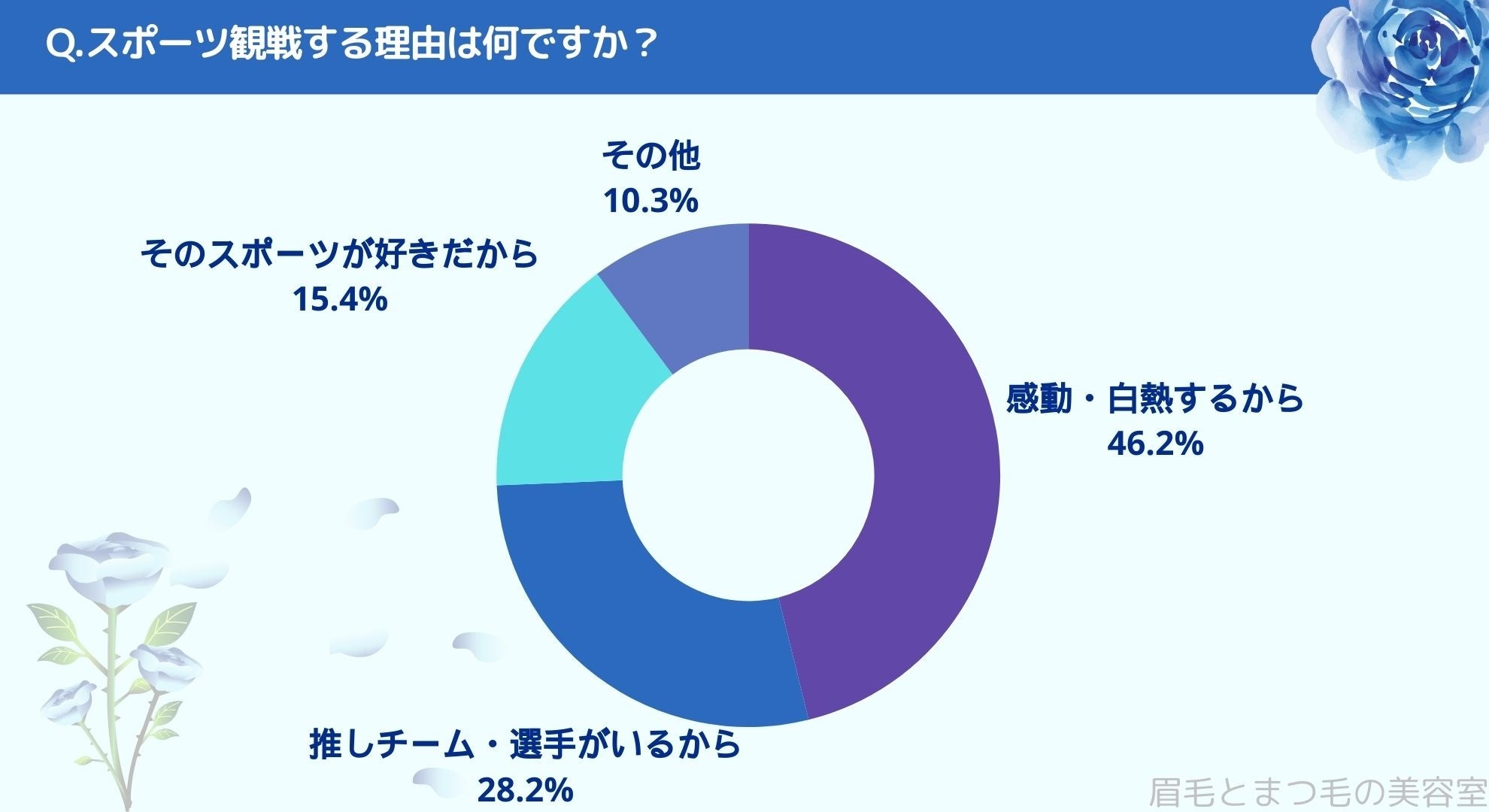 Q.スポーツ観戦する理由は何ですか？

その他
10.3%

そのスポーツが好きだから
15.4%

感動・白熱するから
46.2%

推しチーム・選手がいるから
28.2%

眉毛とまつ毛の美容室